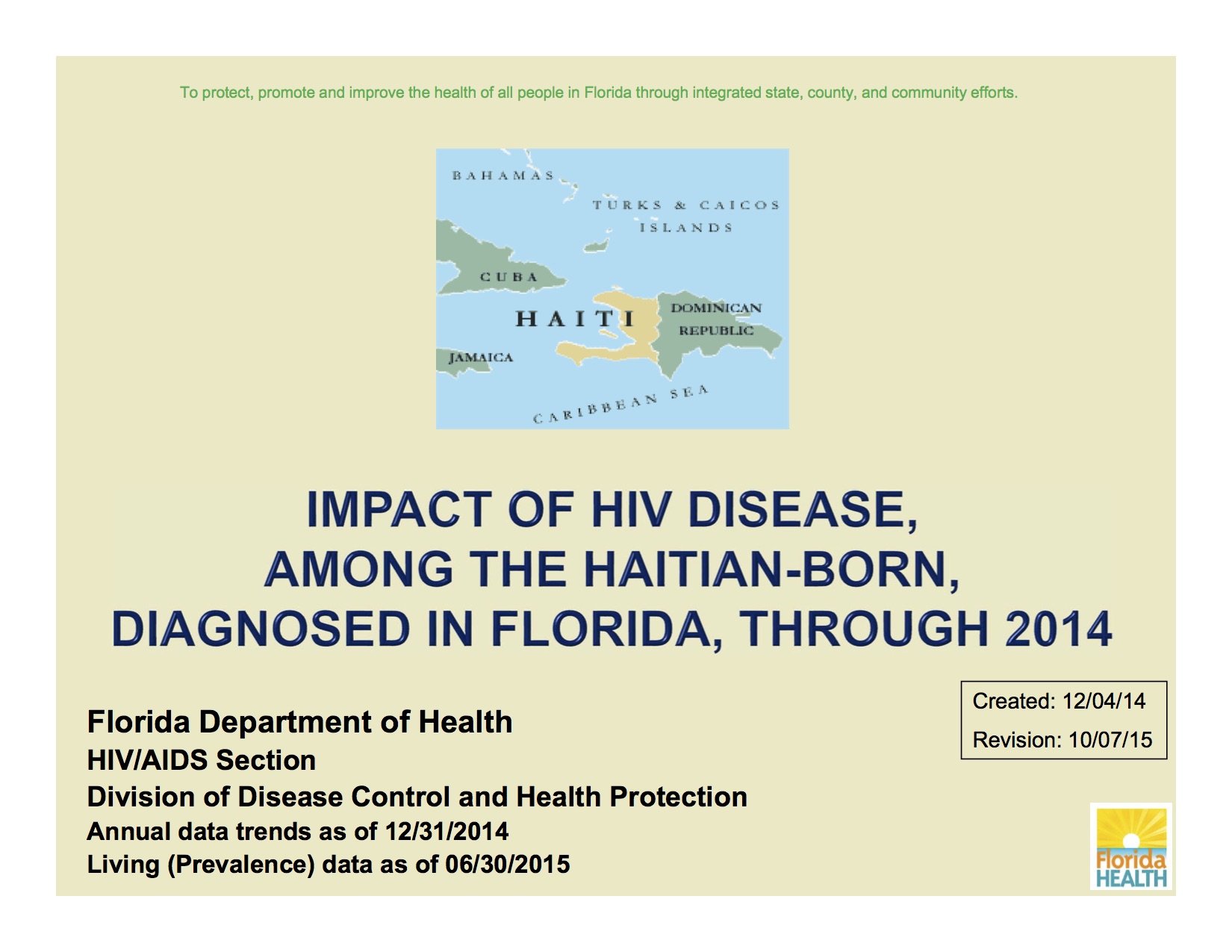 To protect, promote and improve the health of all people in Florida through integrated state, county, and community efforts.

BAHAMAS

TURKS & CAICOS ISLANDS

CUBA

HAITI

DOMINICAN REPUBLIC

JAMAICA

CARIBBEAN SEA

IMPACT OF HIV DISEASE, AMONG THE HAITIAN-BORN, DIAGNOSED IN FLORIDA, THROUGH 2014

Created: 12/04/14
Revision: 10/07/15

Florida Department of Health
HIV/AIDS Section
Division of Disease Control and Health Protection
Annual data trends as of 12/31/2014
Living (Prevalence) data as of 06/30/2015

Florida HEALTH